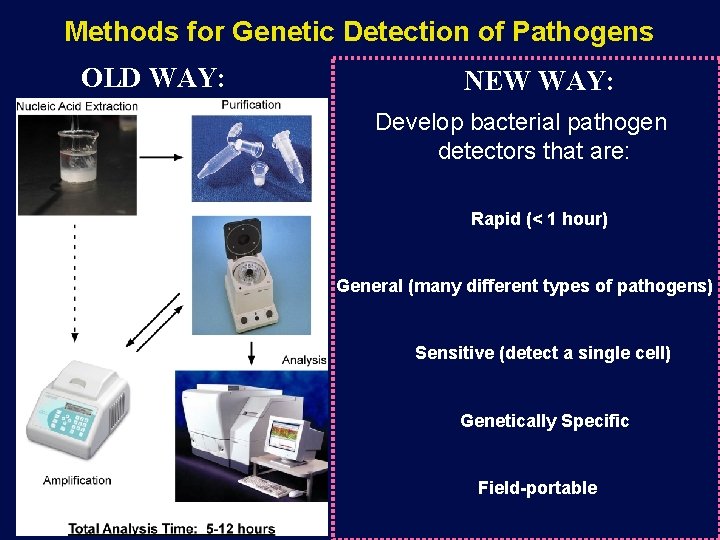 Methods for Genetic Detection of Pathogens

OLD WAY:

Nucleic Acid Extraction

Purification

Analysis

Amplification

Total Analysis Time: 5-12 hours

NEW WAY:

Develop bacterial pathogen detectors that are:

Rapid (< 1 hour)

General (many different types of pathogens)

Sensitive (detect a single cell)

Genetically Specific

Field-portable